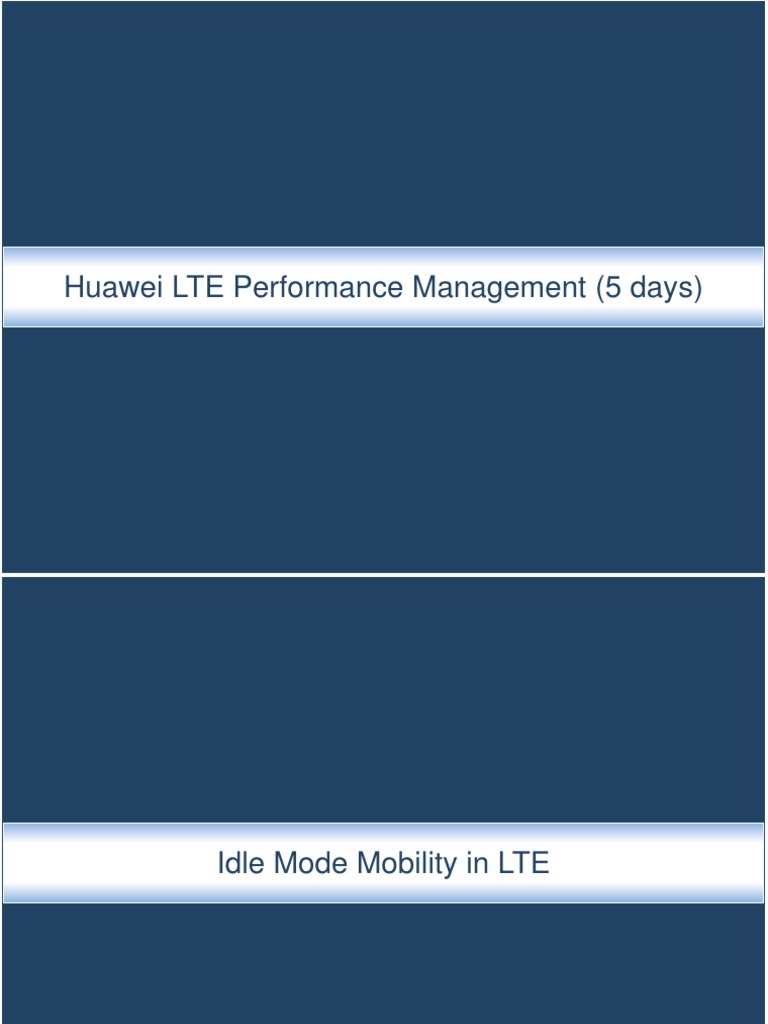 Huawei LTE Performance Management (5 days)

Idle Mode Mobility in LTE